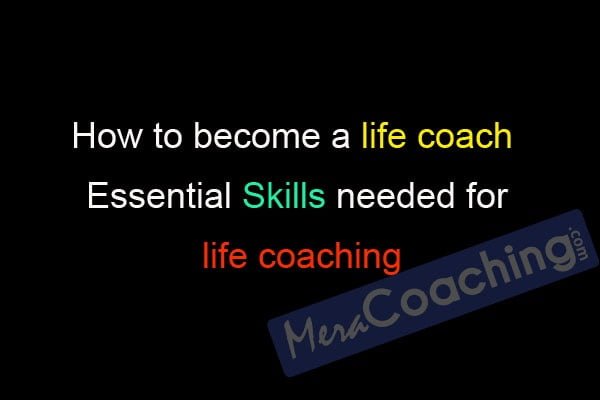 How to become a life coach Essential Skills needed for life coaching

MeraCoaching.com